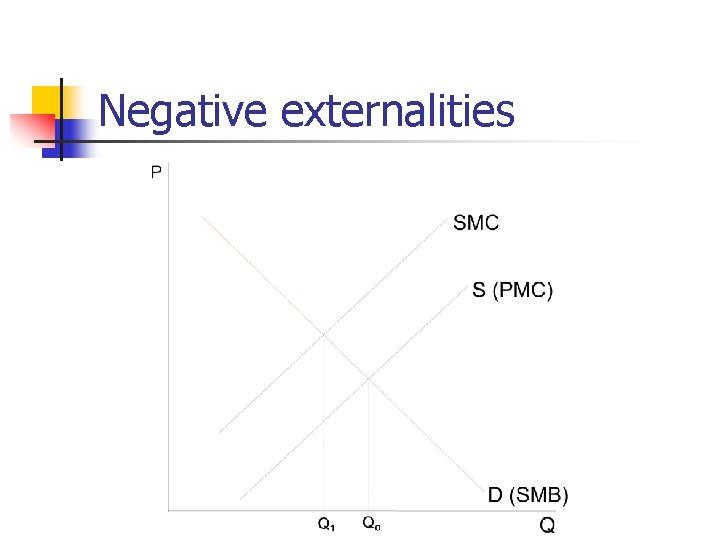 Negative externalities

P

SMC

S (PMC)

D (SMB)

$Q_1$ $Q_0$ Q